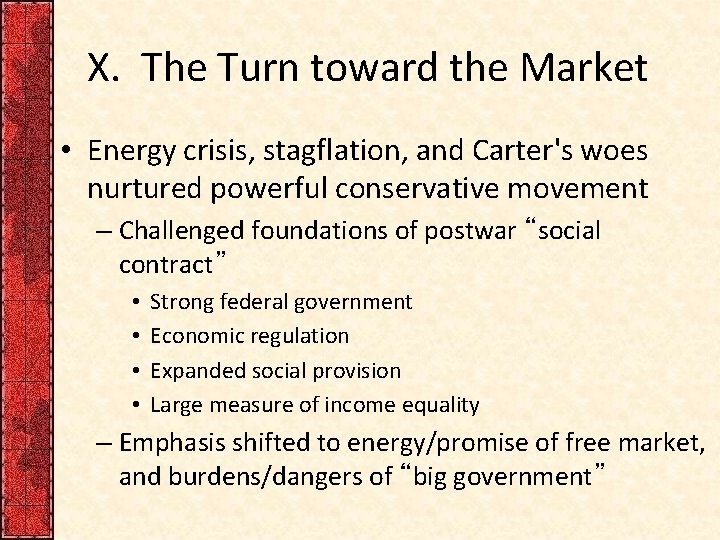 X. The Turn toward the Market

• Energy crisis, stagflation, and Carter's woes nurtured powerful conservative movement
– Challenged foundations of postwar “social contract”
• Strong federal government
• Economic regulation
• Expanded social provision
• Large measure of income equality
– Emphasis shifted to energy/promise of free market, and burdens/dangers of “big government”